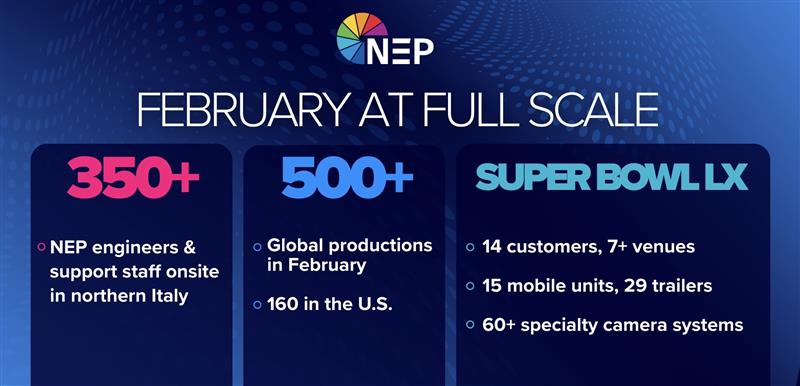 NEP

FEBRUARY AT FULL SCALE

350+

NEP engineers & support staff onsite in northern Italy

500+

Global productions in February

160 in the U.S.

SUPER BOWL LX

14 customers, 7+ venues

15 mobile units, 29 trailers

60+ specialty camera systems